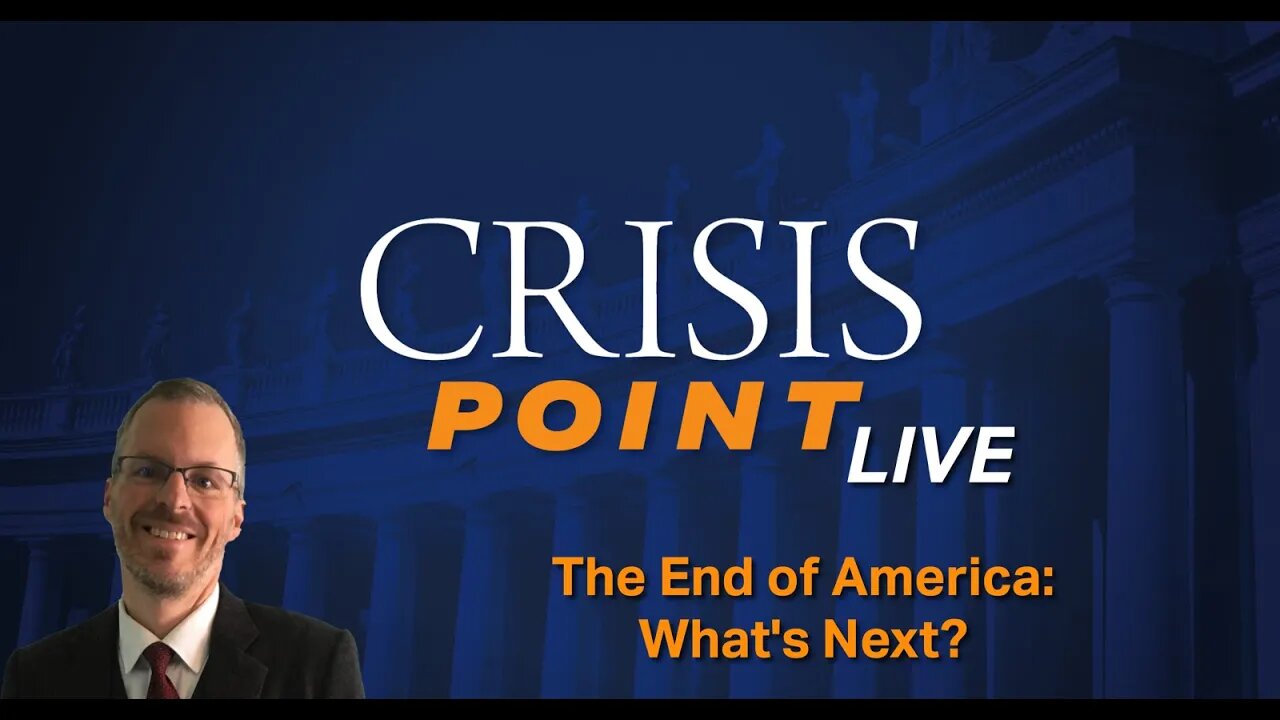 CRISIS
POINT LIVE

The End of America:
What's Next?